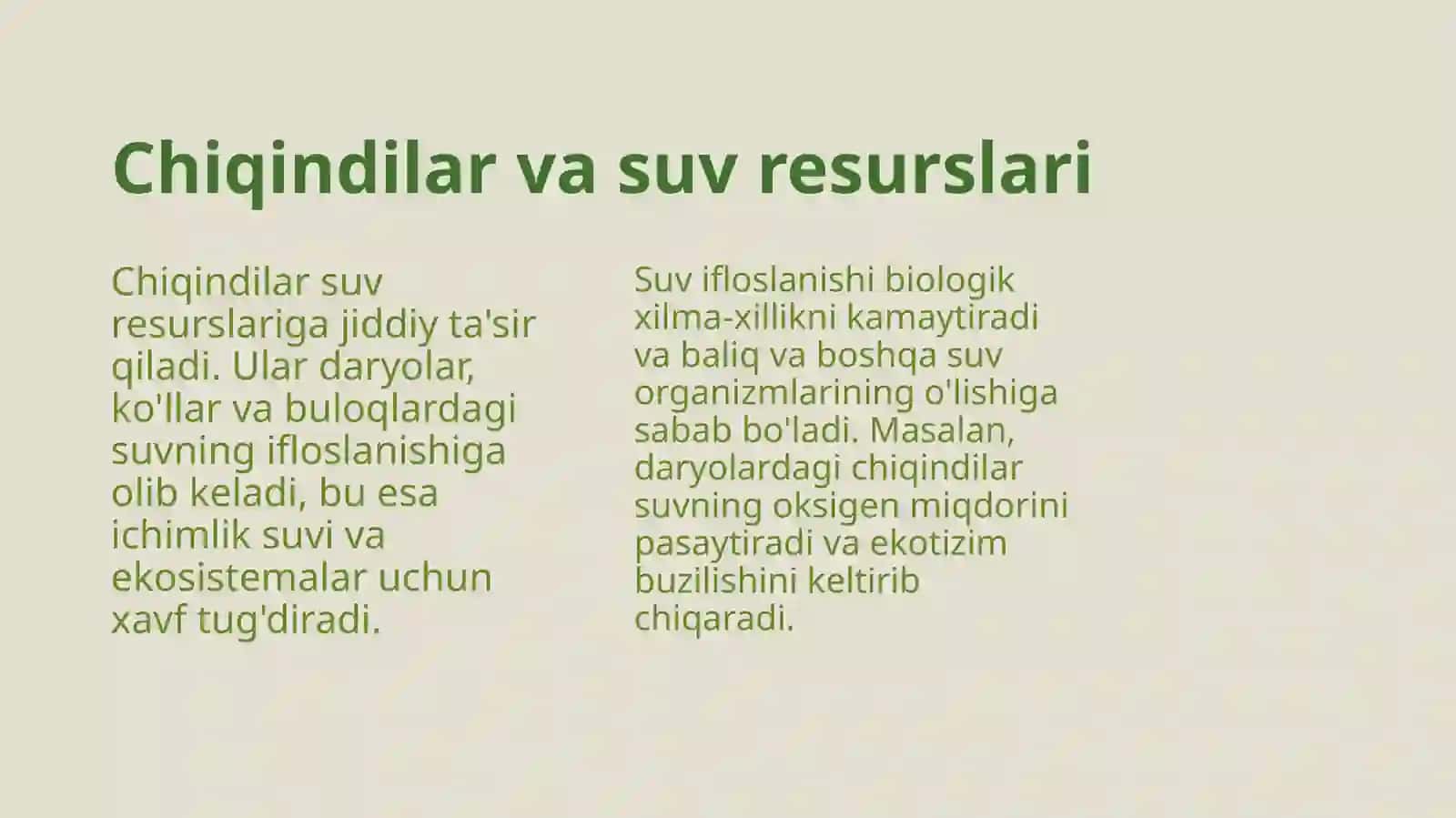 Chiqindilar va suv resurslari

Chiqindilar suv resurslariga jiddiy ta'sir qiladi. Ular daryolar, ko'llar va buloqlardagi suvning ifloslanishiga olib keladi, bu esa ichimlik suvi va ekosistemalar uchun xavf tug'diradi.

Suv ifloslanishi biologik xilma-xillikni kamaytiradi va baliq va boshqa suv organizmlarining o'lishiga sabab bo'ladi. Masalan, daryolardagi chiqindilar suvning oksigen miqdorini pasaytiradi va ekotizim buzilishini keltirib chiqaradi.